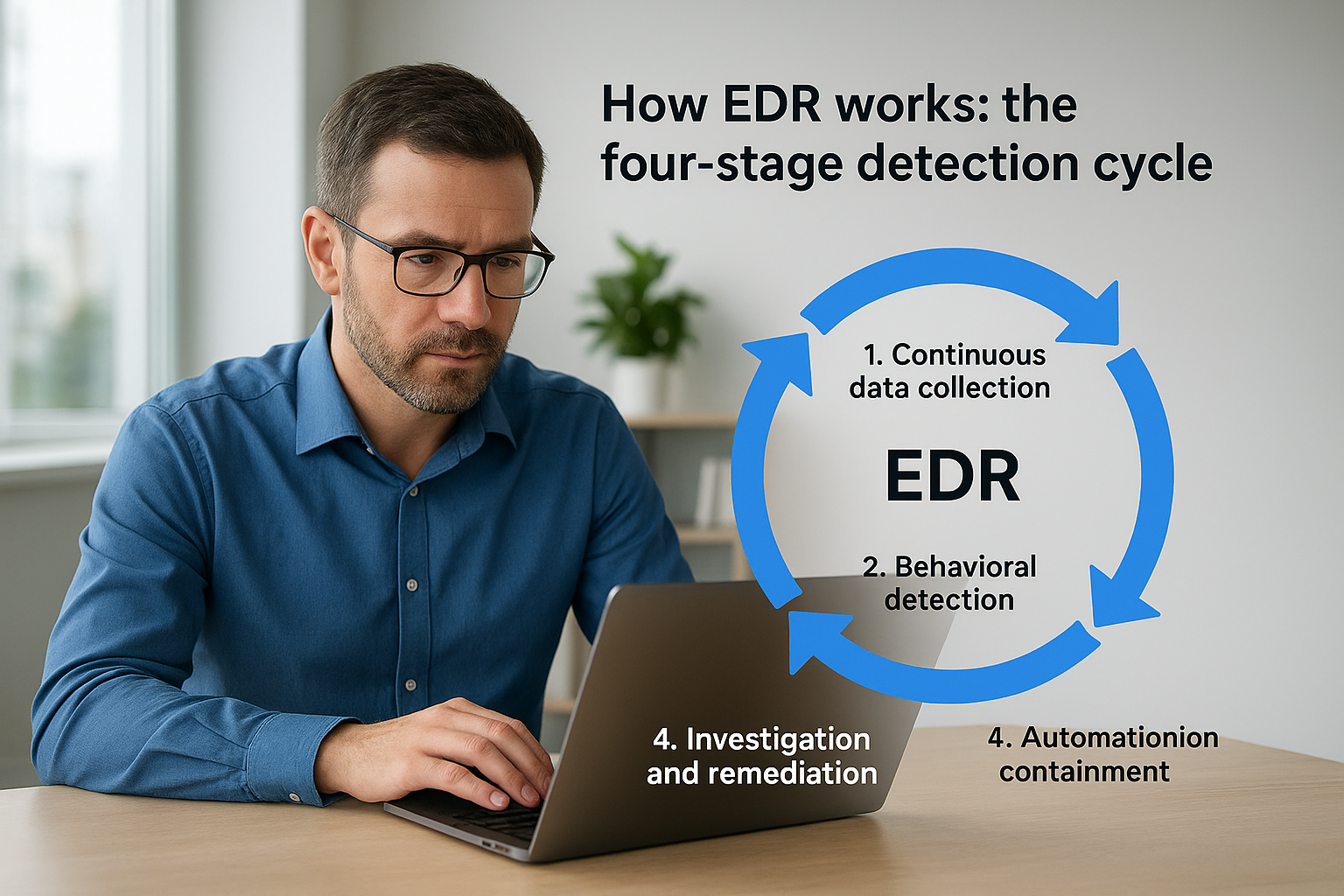 How EDR works: the four-stage detection cycle

1. Continuous data collection

EDR

2. Behavioral detection

4. Investigation and remediation

4. Automationion containment